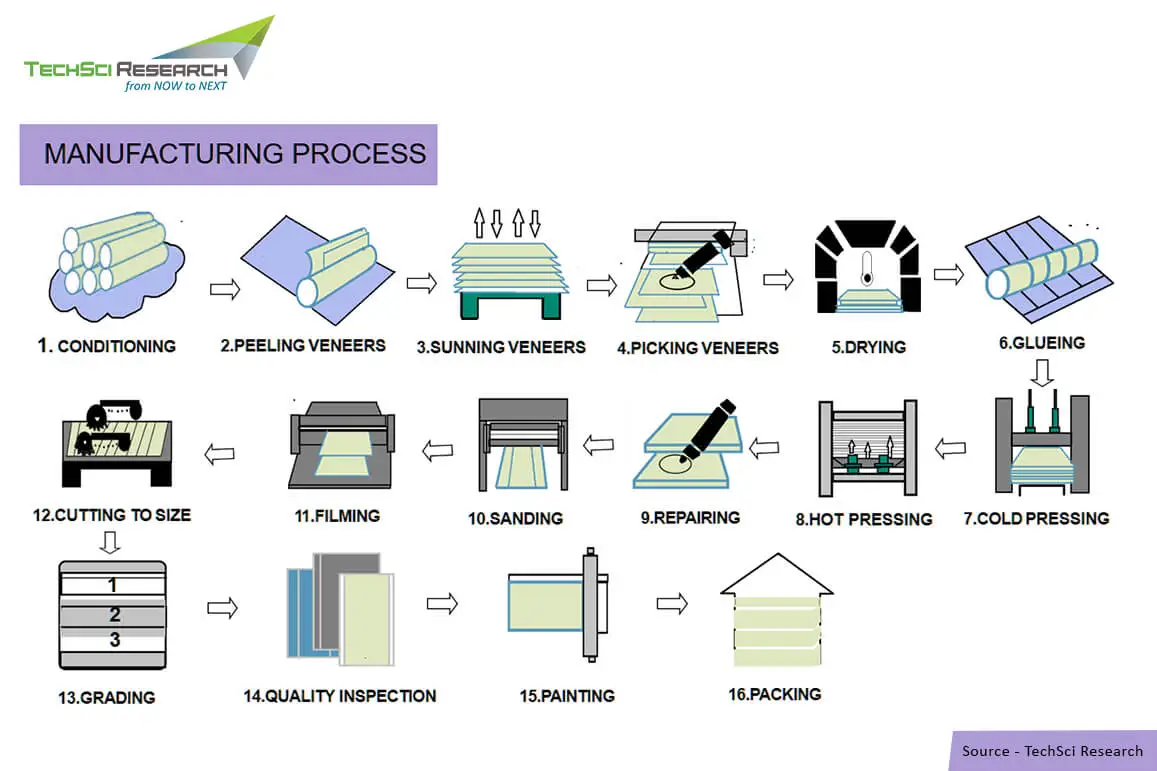 TECHSCI RESEARCH
from NOW to NEXT

MANUFACTURING PROCESS

1. CONDITIONING
2.PEELING VENEERS
3.SUNNING VENEERS
4.PICKING VENEERS
5.DRYING
6.GLUEING
7.COLD PRESSING
8.HOT PRESSING
9.REPAIRING
10.SANDING
11.FILMING
12.CUTTING TO SIZE
1
2
3
13.GRADING
14.QUALITY INSPECTION
15.PAINTING
16.PACKING

Source - TechSci Research